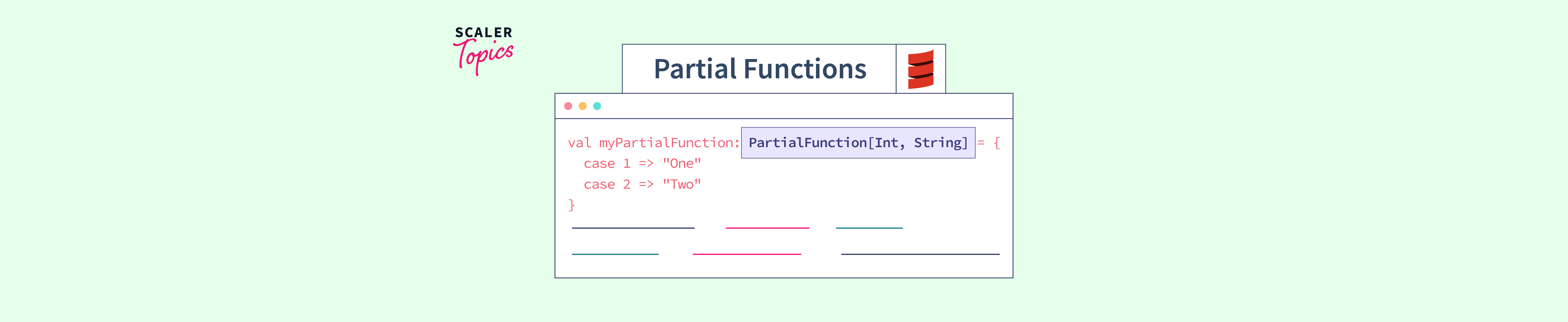 SCALER
Topics

Partial Functions

val myPartialFunction: PartialFunction[Int, String] = {
  case 1 => "One"
  case 2 => "Two"
}